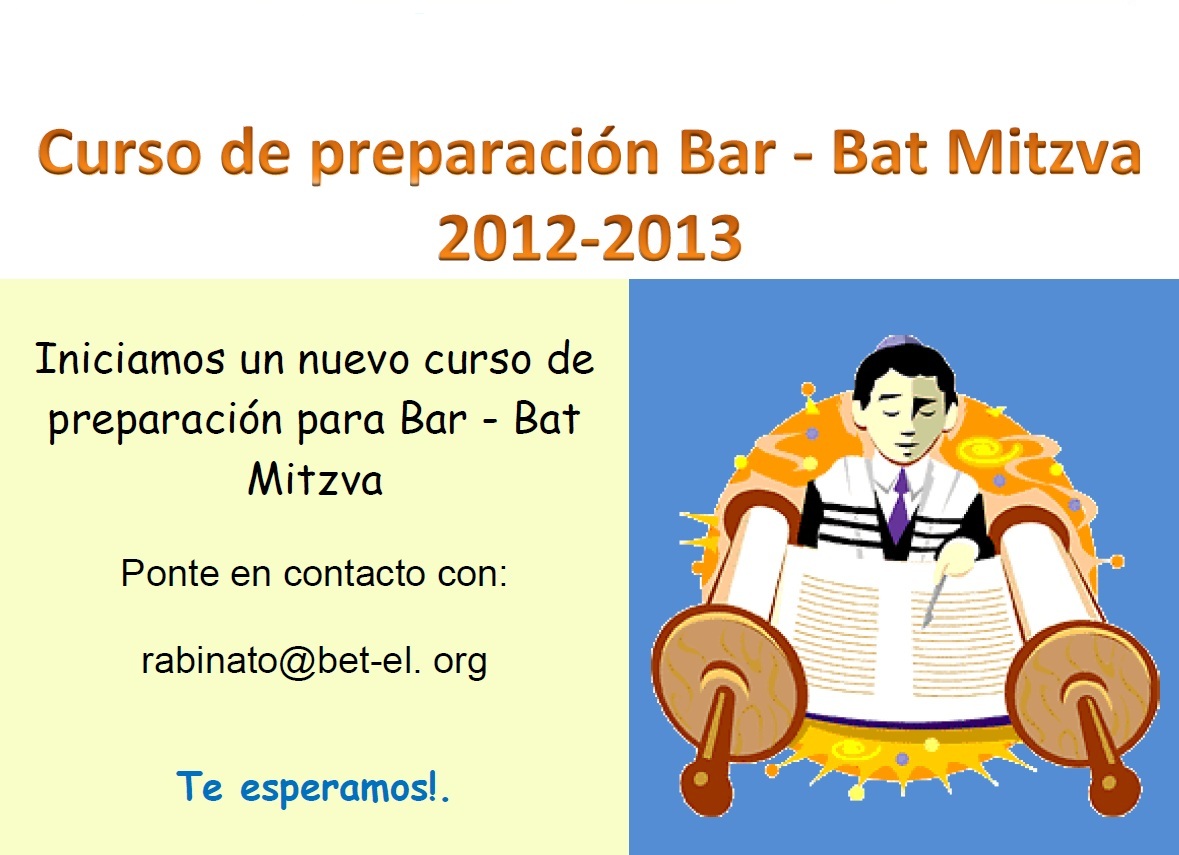 Curso de preparación Bar - Bat Mitzva 2012-2013

Iniciamos un nuevo curso de preparación para Bar - Bat Mitzva

Ponte en contacto con:

rabinato@bet-el. org

Te esperamos!.